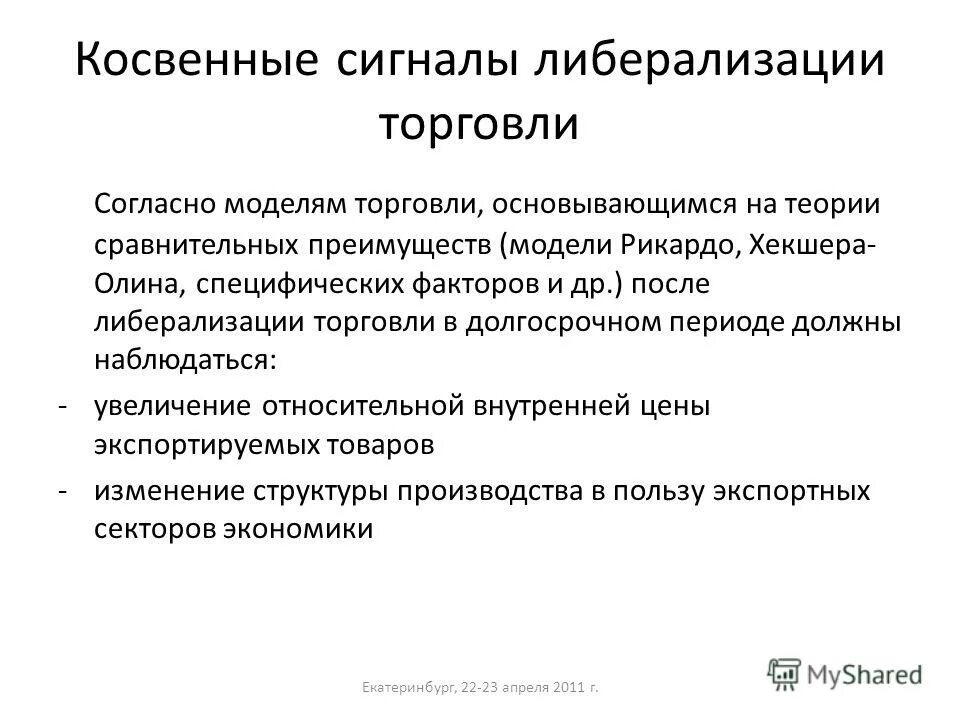 Косвенные сигналы либерализации торговли

Согласно моделям торговли, основывающимся на теории сравнительных преимуществ (модели Рикардо, Хекшера-Олина, специфических факторов и др.) после либерализации торговли в долгосрочном периоде должны наблюдаться:

- увеличение относительной внутренней цены экспортируемых товаров
- изменение структуры производства в пользу экспортных секторов экономики

Екатеринбург, 22-23 апреля 2011 г.

MyShared